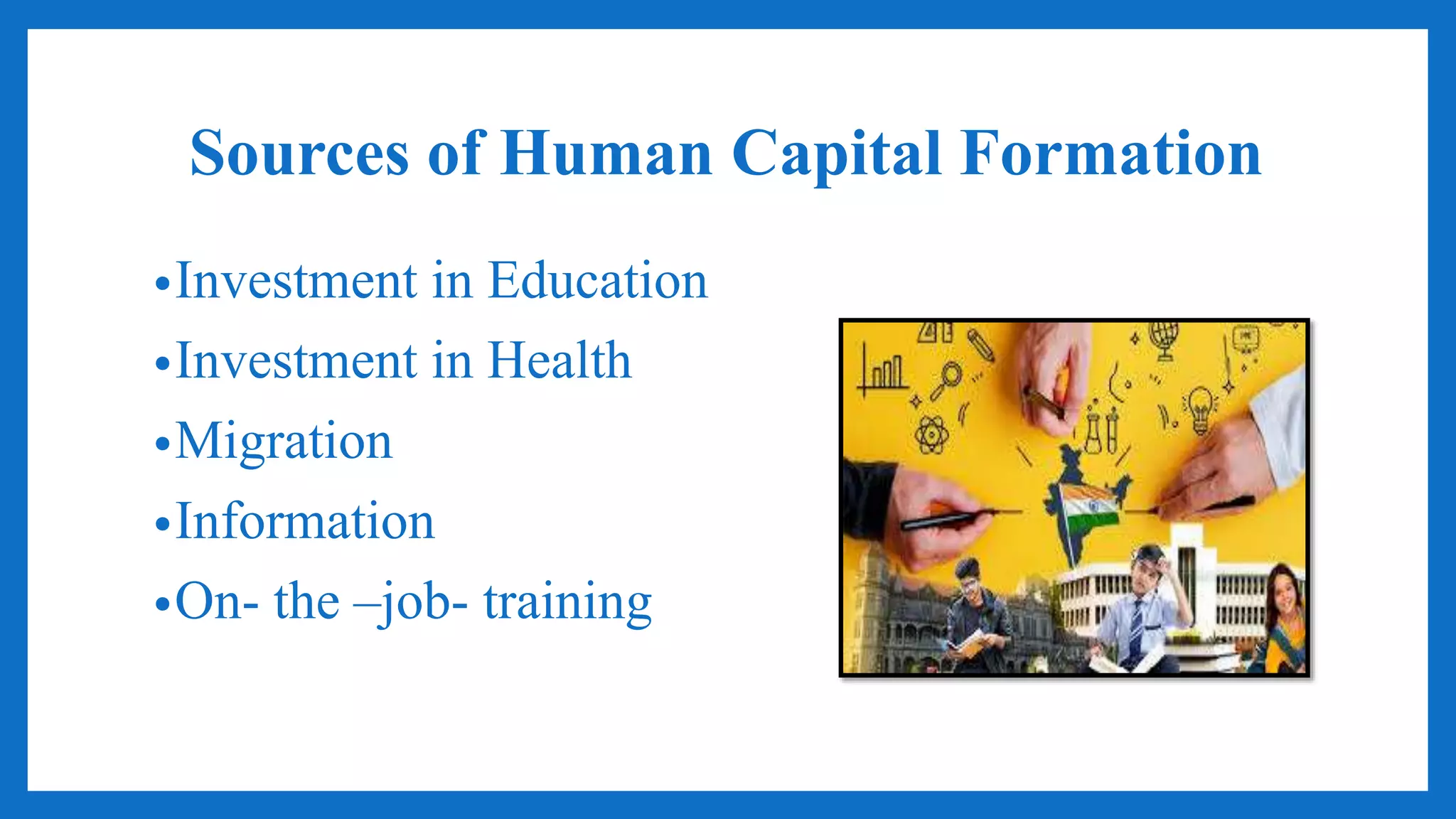 Sources of Human Capital Formation

•Investment in Education
•Investment in Health
•Migration
•Information
•On- the –job- training